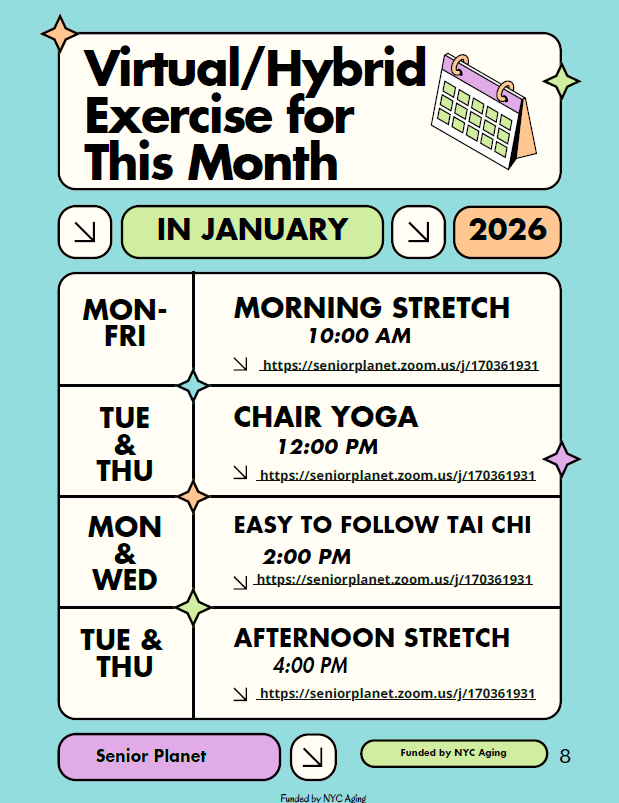 Virtual/Hybrid Exercise for This Month

IN JANUARY

2026

| MON-FRI | MORNING STRETCH 10:00 AM https://seniorplanet.zoom.us/j/170361931 |
|---|---|
| TUE & THU | CHAIR YOGA 12:00 PM https://seniorplanet.zoom.us/j/170361931 |
| MON & WED | EASY TO FOLLOW TAI CHI 2:00 PM https://seniorplanet.zoom.us/j/170361931 |
| TUE & THU | AFTERNOON STRETCH 4:00 PM https://seniorplanet.zoom.us/j/170361931 |

Senior Planet

Funded by NYC Aging

8

Funded by NYC Aging